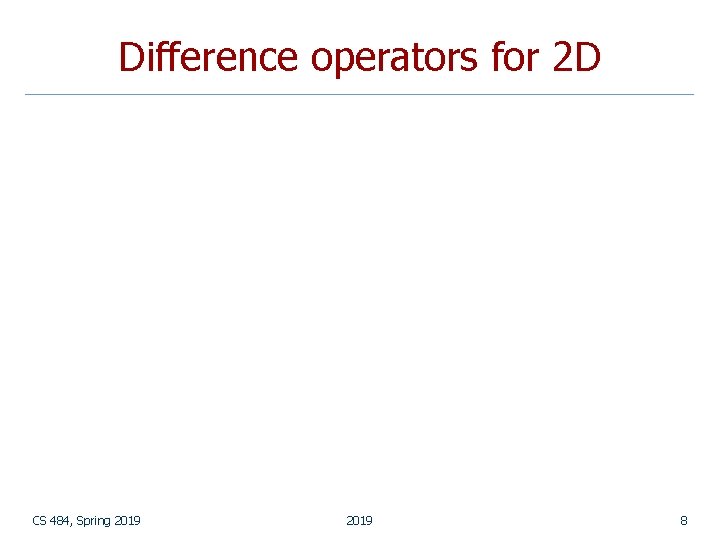 Difference operators for 2D

CS 484, Spring 2019

2019

8